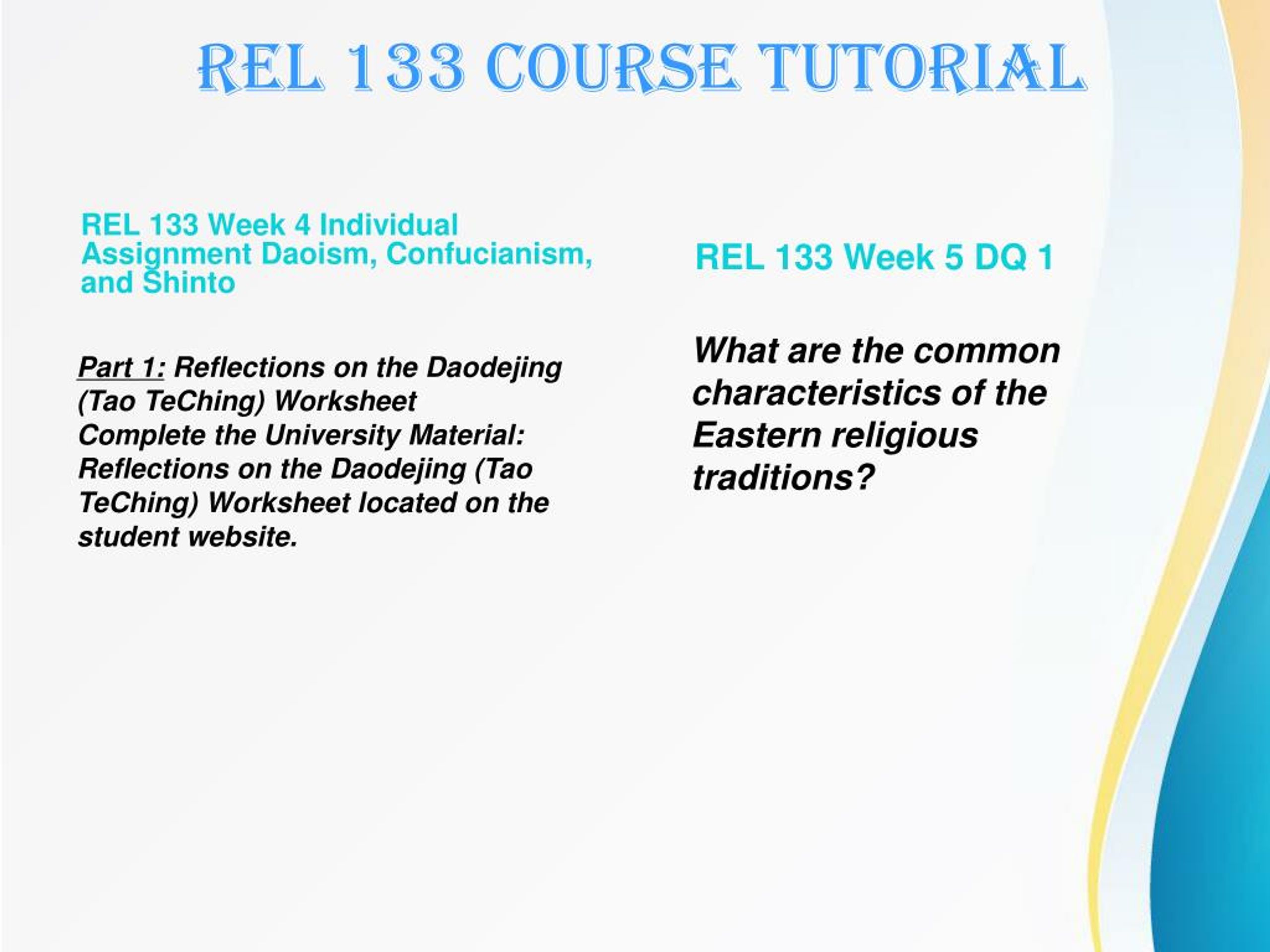 REL 133 COURSE TUTORIAL

REL 133 Week 4 Individual Assignment Daoism, Confucianism, and Shinto

Part 1: Reflections on the Daodejing (Tao TeChing) Worksheet
Complete the University Material: Reflections on the Daodejing (Tao TeChing) Worksheet located on the student website.

REL 133 Week 5 DQ 1

What are the common characteristics of the Eastern religious traditions?